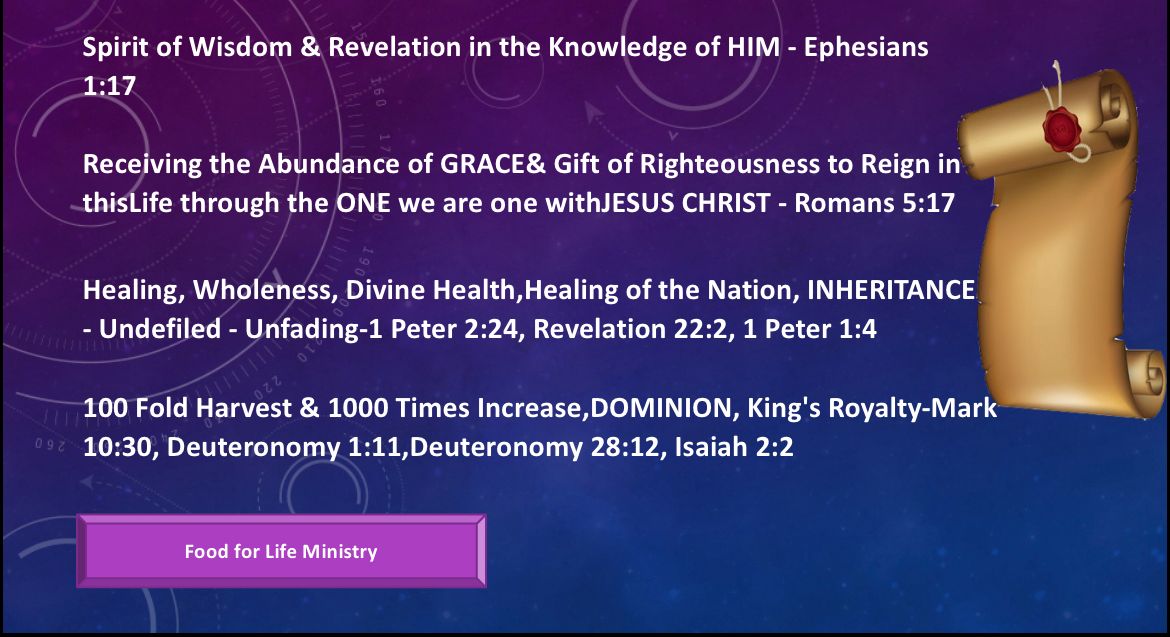 Spirit of Wisdom & Revelation in the Knowledge of HIM - Ephesians 1:17

Receiving the Abundance of GRACE& Gift of Righteousness to Reign in thisLife through the ONE we are one withJESUS CHRIST - Romans 5:17

Healing, Wholeness, Divine Health,Healing of the Nation, INHERITANCE - Undefiled - Unfading-1 Peter 2:24, Revelation 22:2, 1 Peter 1:4

100 Fold Harvest & 1000 Times Increase,DOMINION, King's Royalty-Mark 10:30, Deuteronomy 1:11,Deuteronomy 28:12, Isaiah 2:2

Food for Life Ministry